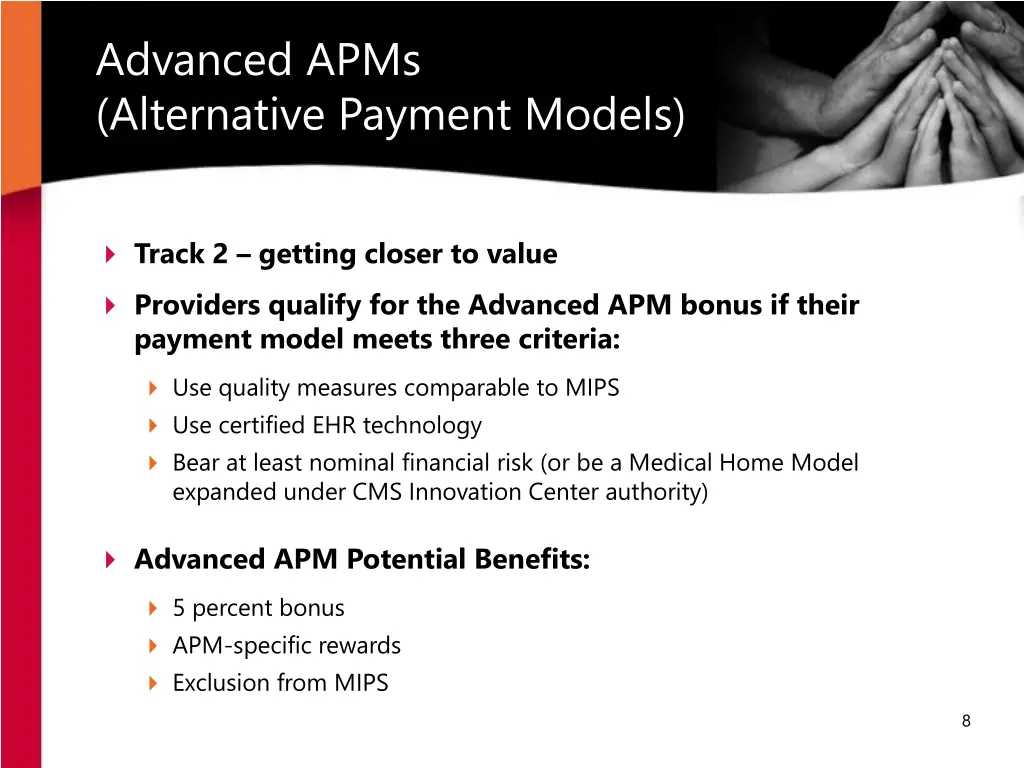 Advanced APMs
(Alternative Payment Models)

Track 2 – getting closer to value

Providers qualify for the Advanced APM bonus if their payment model meets three criteria:

Use quality measures comparable to MIPS

Use certified EHR technology

Bear at least nominal financial risk (or be a Medical Home Model expanded under CMS Innovation Center authority)

Advanced APM Potential Benefits:

5 percent bonus

APM-specific rewards

Exclusion from MIPS

8